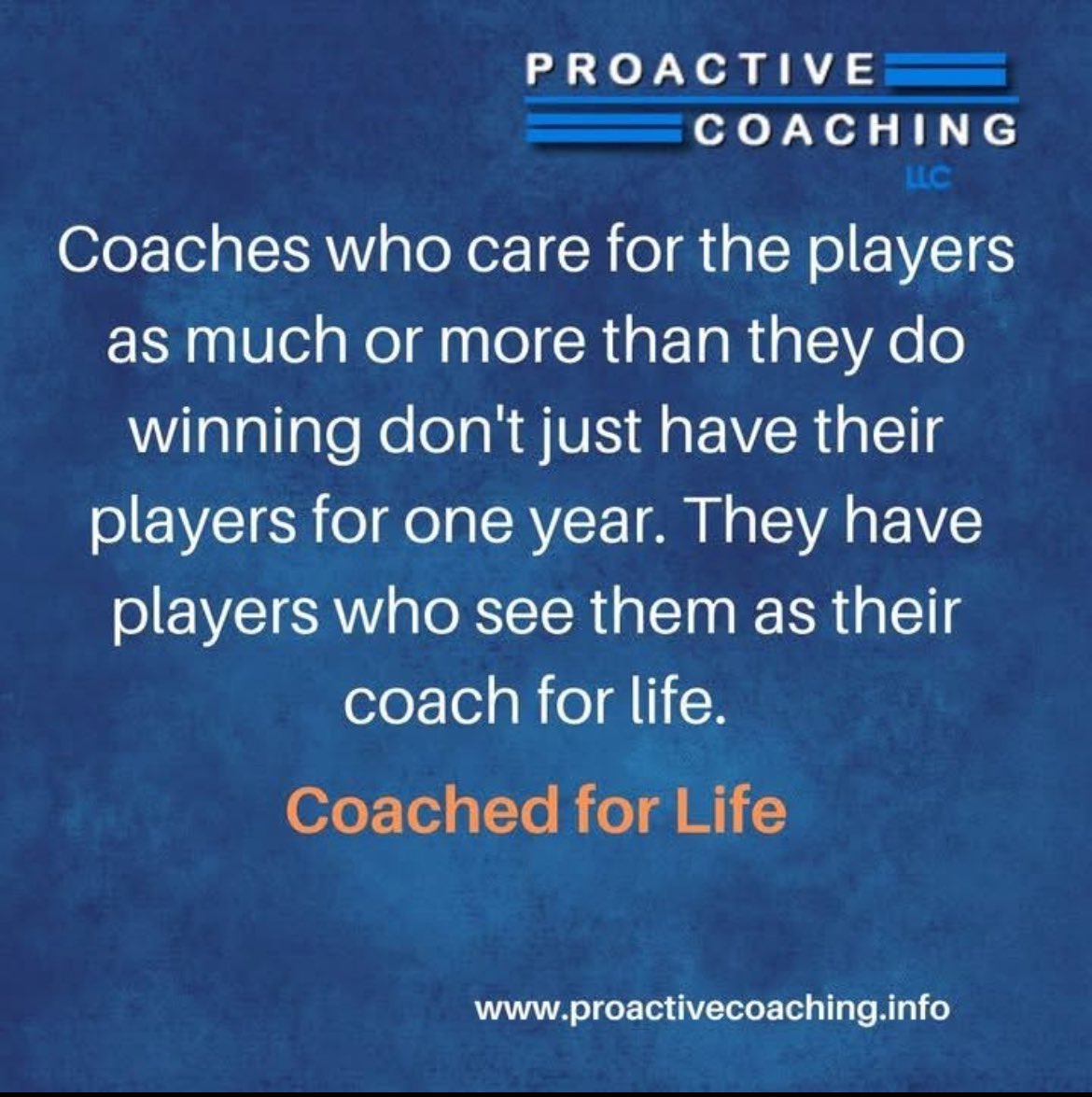 PROACTIVE
COACHING
LLC

Coaches who care for the players as much or more than they do winning don't just have their players for one year. They have players who see them as their coach for life.

Coached for Life

www.proactivecoaching.info